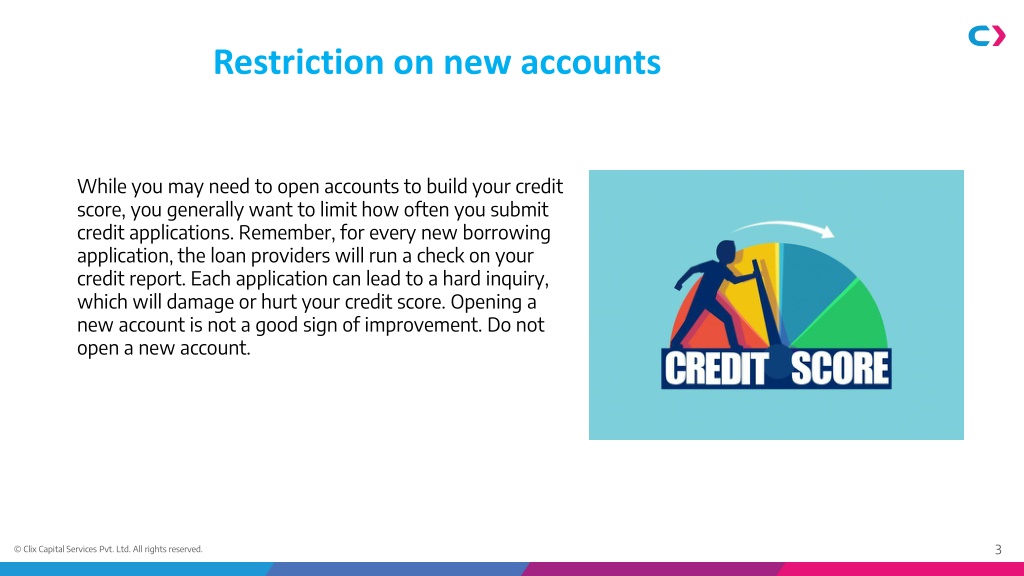 Restriction on new accounts

While you may need to open accounts to build your credit score, you generally want to limit how often you submit credit applications. Remember, for every new borrowing application, the loan providers will run a check on your credit report. Each application can lead to a hard inquiry, which will damage or hurt your credit score. Opening a new account is not a good sign of improvement. Do not open a new account.

CREDIT SCORE

© Clix Capital Services Pvt. Ltd. All rights reserved.

3